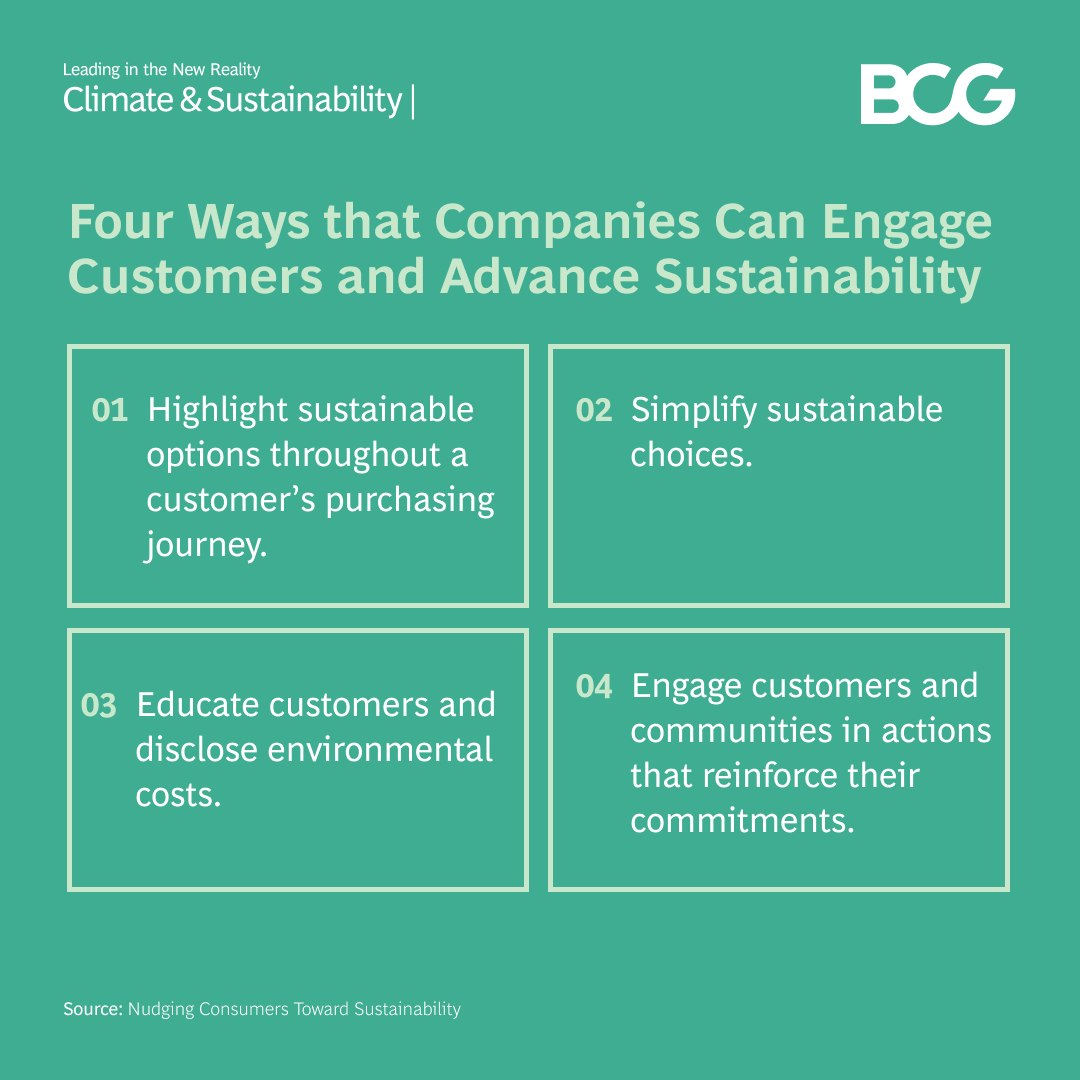 Leading in the New Reality
Climate & Sustainability |

BCG

Four Ways that Companies Can Engage Customers and Advance Sustainability

01 Highlight sustainable options throughout a customer's purchasing journey.

02 Simplify sustainable choices.

03 Educate customers and disclose environmental costs.

04 Engage customers and communities in actions that reinforce their commitments.

Source: Nudging Consumers Toward Sustainability